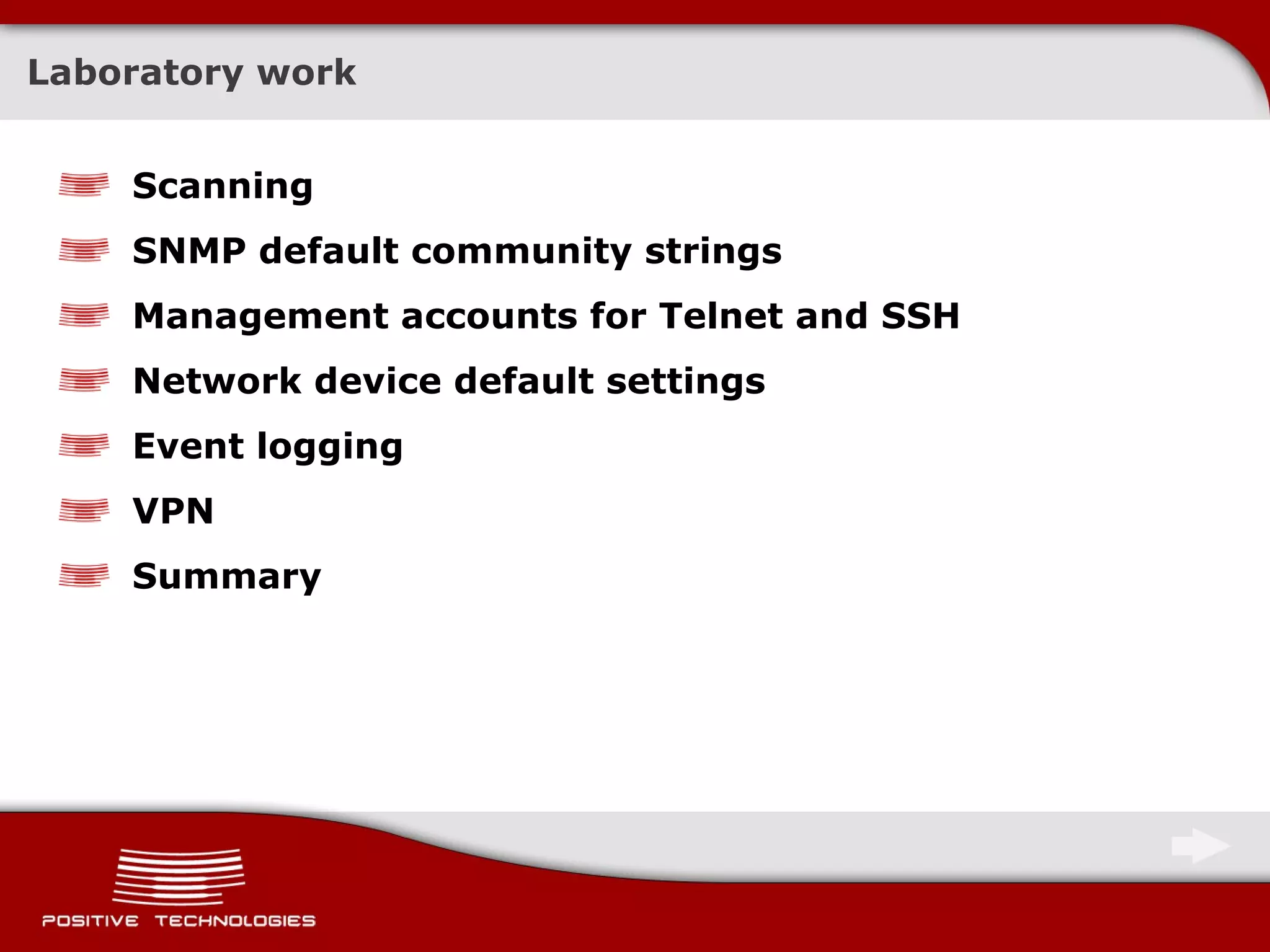 Laboratory work

Scanning

SNMP default community strings

Management accounts for Telnet and SSH

Network device default settings

Event logging

VPN

Summary

POSITIVE TECHNOLOGIES